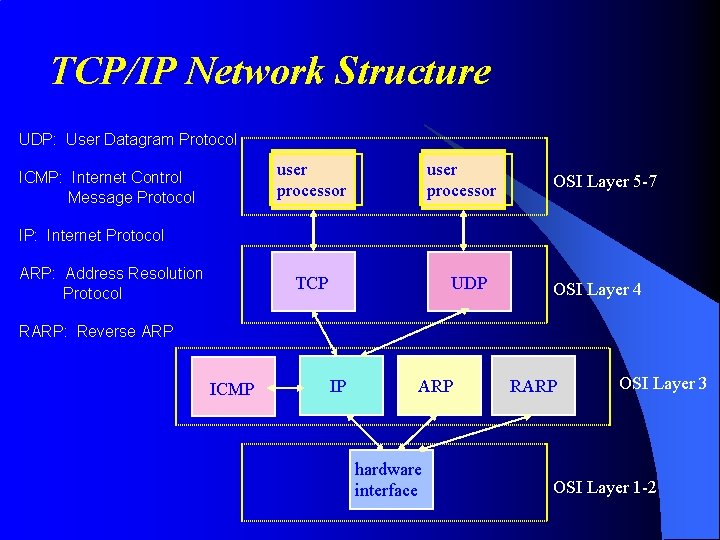 TCP/IP Network Structure

UDP: User Datagram Protocol

ICMP: Internet Control Message Protocol

IP: Internet Protocol

ARP: Address Resolution Protocol

RARP: Reverse ARP

user processor

user processor

OSI Layer 5-7

TCP

UDP

OSI Layer 4

ICMP

IP

ARP

RARP

OSI Layer 3

hardware interface

OSI Layer 1-2